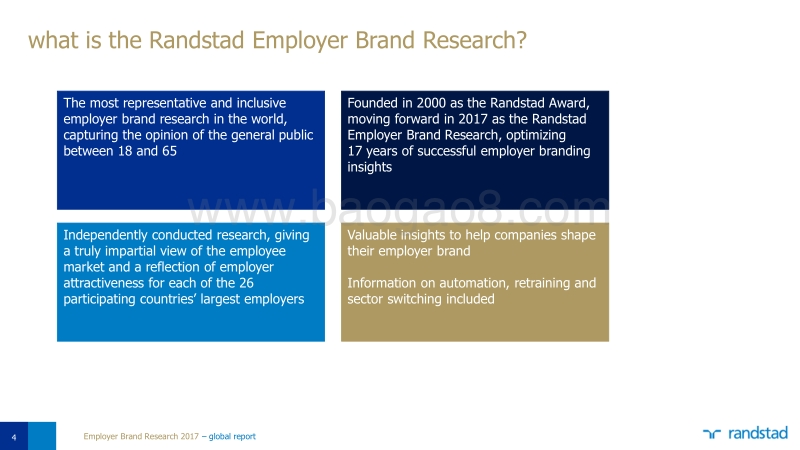 what is the Randstad Employer Brand Research?

The most representative and inclusive employer brand research in the world, capturing the opinion of the general public between 18 and 65

Founded in 2000 as the Randstad Award, moving forward in 2017 as the Randstad Employer Brand Research, optimizing 17 years of successful employer branding insights

www.baogao8.com

Independently conducted research, giving a truly impartial view of the employee market and a reflection of employer attractiveness for each of the 26 participating countries' largest employers

Valuable insights to help companies shape their employer brand

Information on automation, retraining and sector switching included

4

Employer Brand Research 2017 – global report

randstad